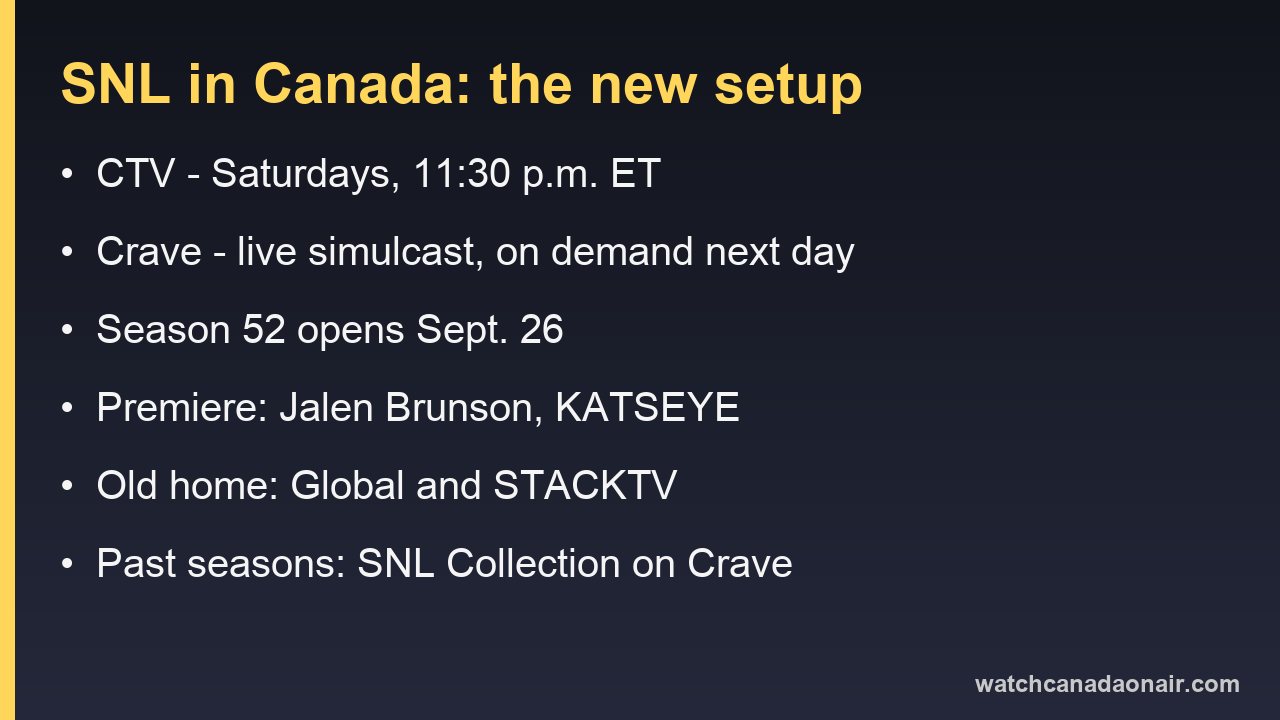 SNL in Canada: the new setup

• CTV - Saturdays, 11:30 p.m. ET

• Crave - live simulcast, on demand next day

• Season 52 opens Sept. 26

• Premiere: Jalen Brunson, KATSEYE

• Old home: Global and STACKTV

• Past seasons: SNL Collection on Crave

watchcanadaonair.com